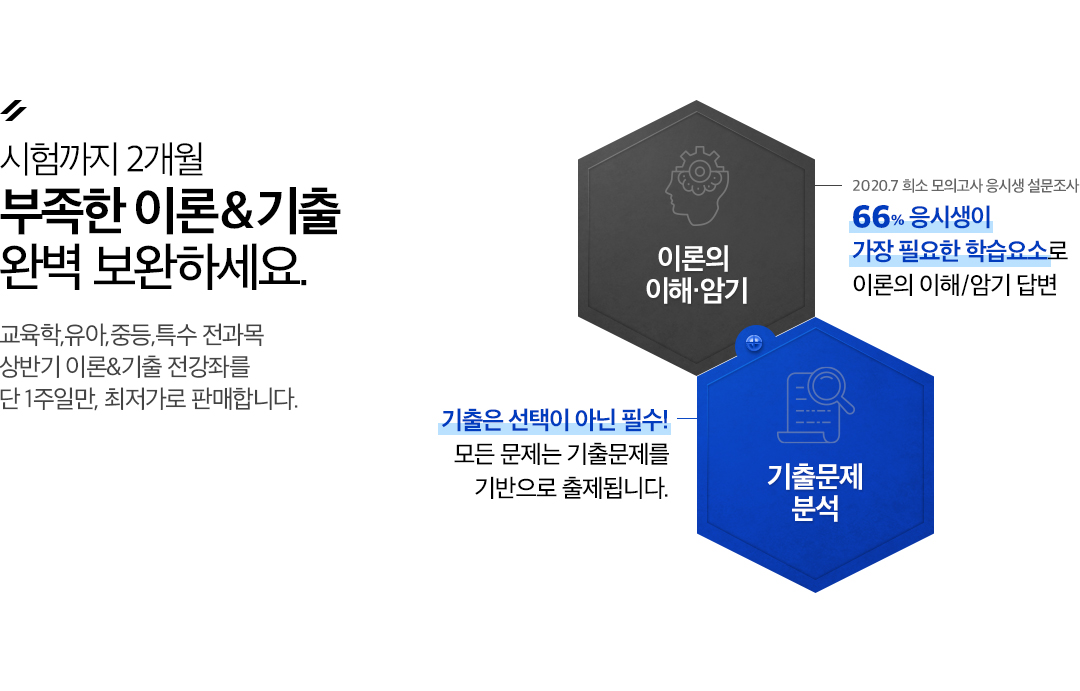 시험까지 2개월
부족한 이론&기출
완벽 보완하세요.

교육학,유아,중등,특수 전과목
상반기 이론&기출 전강좌를
단 1주일만, 최저가로 판매합니다.

이론의
이해·암기

2020.7 희소 모의고사 응시생 설문조사
66% 응시생이
가장 필요한 학습요소로
이론의 이해/암기 답변

기출은 선택이 아닌 필수!
모든 문제는 기출문제를
기반으로 출제됩니다.

기출문제
분석